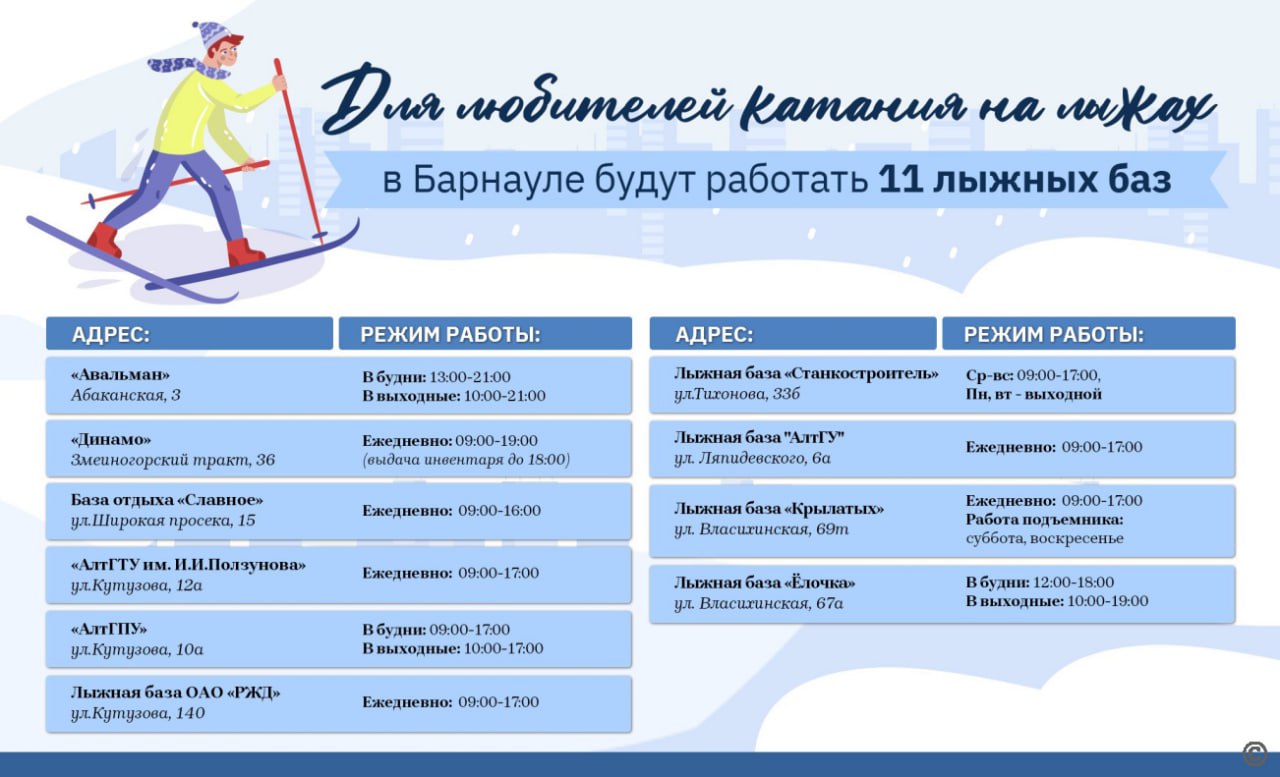 Для любителей катания на лыжах

в Барнауле будут работать 11 лыжных баз

| АДРЕС: | РЕЖИМ РАБОТЫ: |
|---|---|
| «Авальман» Абаканская, 3 | В будни: 13:00-21:00 В выходные: 10:00-21:00 |
| «Динамо» Змеиногорский тракт, 36 | Ежедневно: 09:00-19:00 (выдача инвентаря до 18:00) |
| База отдыха «Славное» ул.Широкая просека, 15 | Ежедневно: 09:00-16:00 |
| «АлтГТУ им. И.И.Ползунова» ул.Кутузова, 12а | Ежедневно: 09:00-17:00 |
| «АлтГПУ» ул.Кутузова, 10а | В будни: 09:00-17:00 В выходные: 10:00-17:00 |
| Лыжная база ОАО «РЖД» ул.Кутузова, 140 | Ежедневно: 09:00-17:00 |

| АДРЕС: | РЕЖИМ РАБОТЫ: |
|---|---|
| Лыжная база «Станкостроитель» ул.Тихонова, 33б | Ср-вс: 09:00-17:00, Пн, вт - выходной |
| Лыжная база "АлтГУ" ул. Ляпидевского, 6а | Ежедневно: 09:00-17:00 |
| Лыжная база «Крылатых» ул. Власихинская, 69т | Ежедневно: 09:00-17:00 Работа подъемника: суббота, воскресенье |
| Лыжная база «Ёлочка» ул. Власихинская, 67а | В будни: 12:00-18:00 В выходные: 10:00-19:00 |